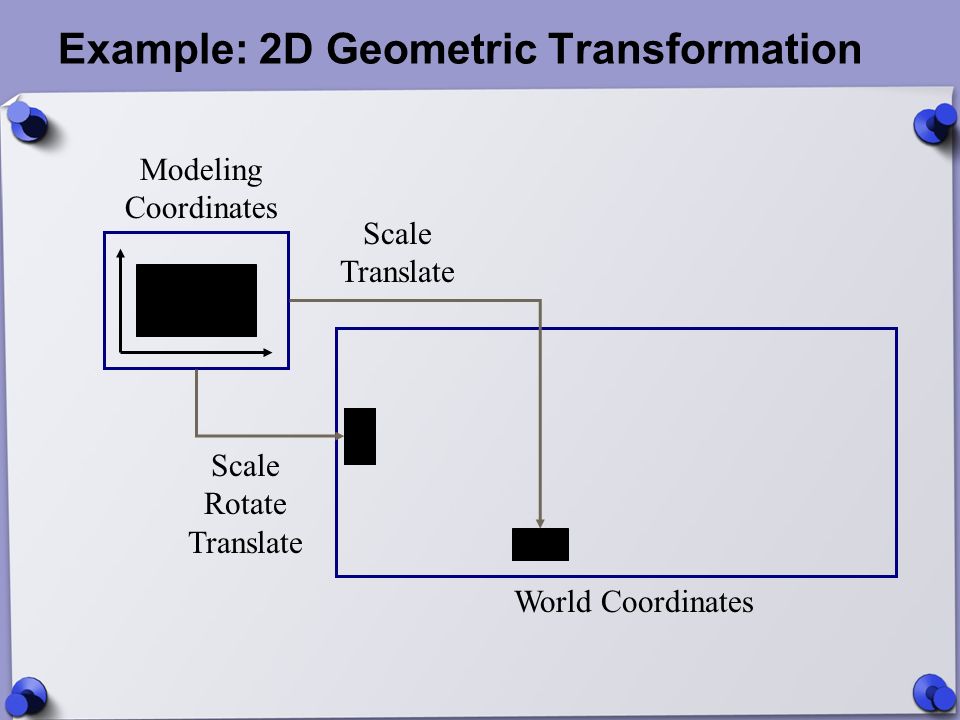 Example: 2D Geometric Transformation

Modeling Coordinates

Scale
Translate

Scale
Rotate
Translate

World Coordinates